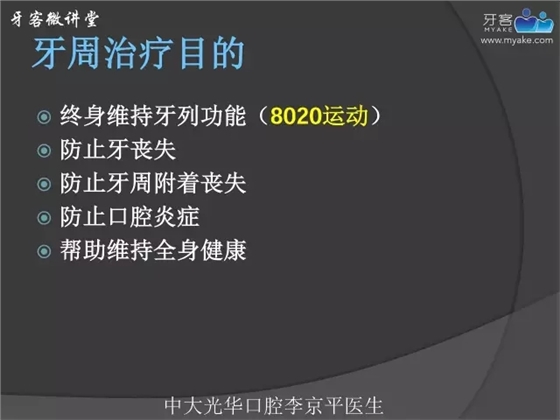 牙客微讲堂

牙客
MYAKE
www.myake.com

牙周治疗目的

终身维持牙列功能（8020运动）
防止牙丧失
防止牙周附着丧失
防止口腔炎症
帮助维持全身健康

中大光华口腔李京平医生